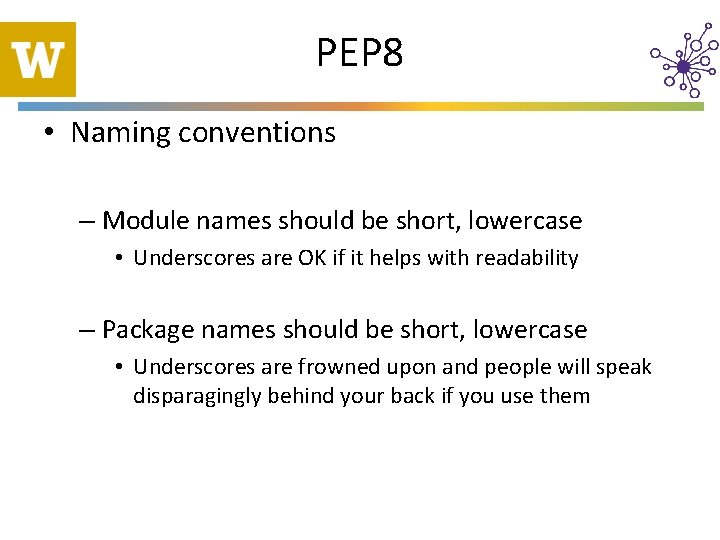 W

PEP8

• Naming conventions

– Module names should be short, lowercase
• Underscores are OK if it helps with readability

– Package names should be short, lowercase
• Underscores are frowned upon and people will speak disparagingly behind your back if you use them